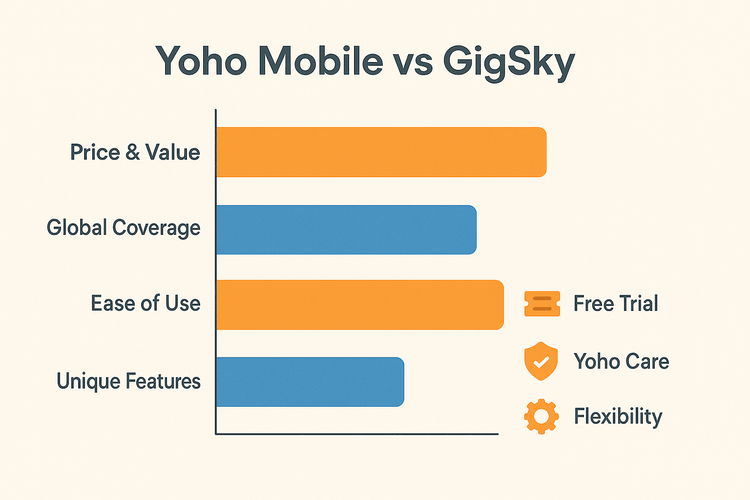 Yoho Mobile vs GigSky

Price & Value

Global Coverage

Ease of Use

Unique Features

Free Trial

Yoho Care

Flexibility